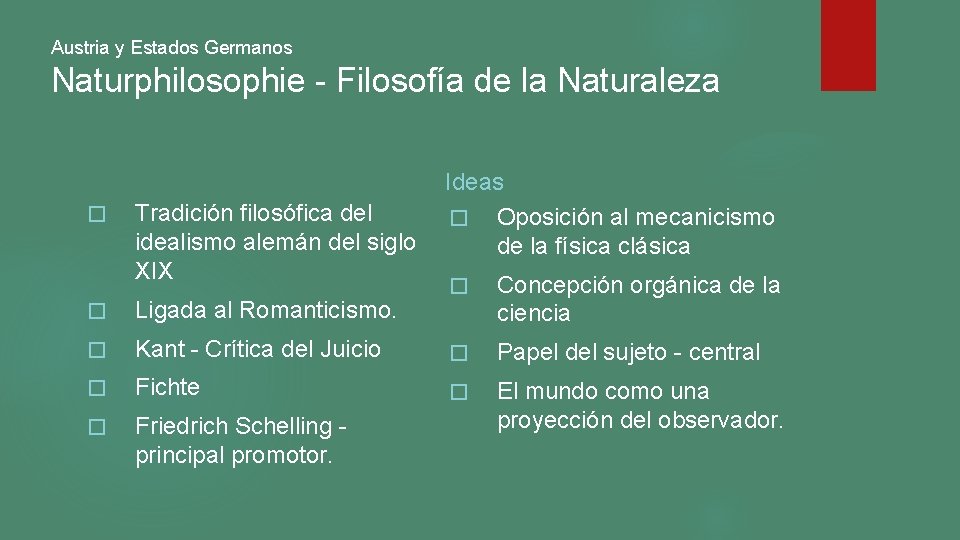 Austria y Estados Germanos
Naturphilosophie - Filosofía de la Naturaleza

� Tradición filosófica del idealismo alemán del siglo XIX
� Ligada al Romanticismo.
� Kant - Crítica del Juicio
� Fichte
� Friedrich Schelling - principal promotor.

Ideas
� Oposición al mecanicismo de la física clásica
� Concepción orgánica de la ciencia
� Papel del sujeto - central
� El mundo como una proyección del observador.